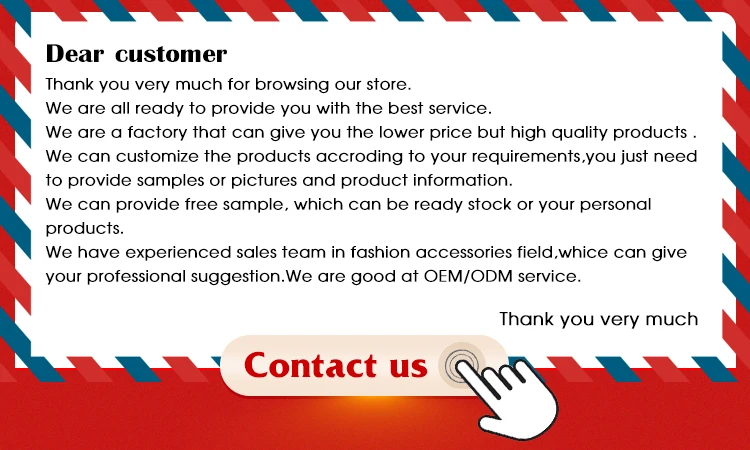 Dear customer

Thank you very much for browsing our store.
We are all ready to provide you with the best service.
We are a factory that can give you the lower price but high quality products .
We can customize the products accroding to your requirements,you just need to provide samples or pictures and product information.
We can provide free sample, which can be ready stock or your personal products.
We have experienced sales team in fashion accessories field,whice can give your professional suggestion.We are good at OEM/ODM service.

Thank you very much

Contact us